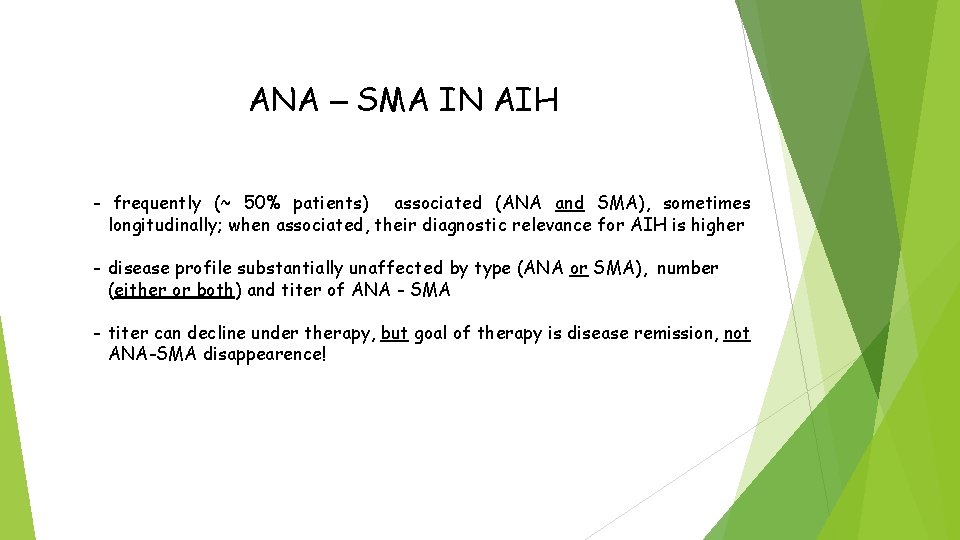 ANA – SMA IN AIH

- frequently (~ 50% patients) associated (ANA and SMA), sometimes longitudinally; when associated, their diagnostic relevance for AIH is higher

- disease profile substantially unaffected by type (ANA or SMA), number (either or both) and titer of ANA - SMA

- titer can decline under therapy, but goal of therapy is disease remission, not ANA-SMA disappearence!